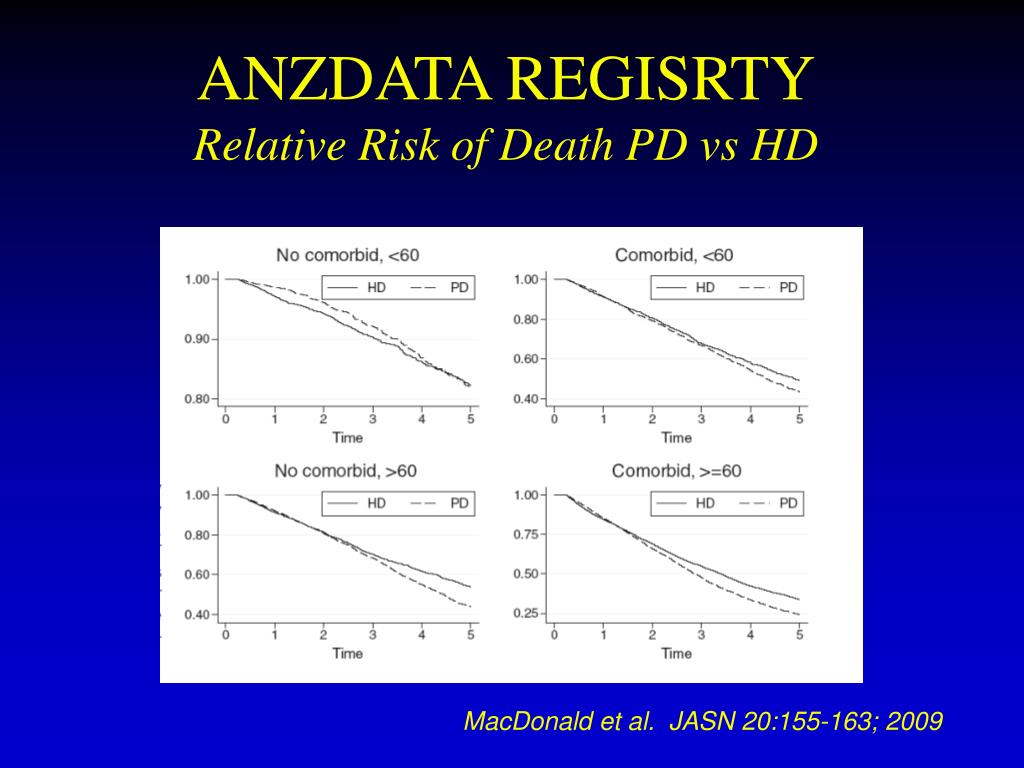 ANZDATA REGISRTY
Relative Risk of Death PD vs HD

No comorbid, <60
HD PD
1.00
0.90
0.80
0 1 2 3 4 5
Time

Comorbid, <60
HD PD
1.00
0.80
0.60
0.40
0 1 2 3 4 5
Time

No comorbid, >60
HD PD
1.00
0.80
0.60
0.40
0 1 2 3 4 5
Time

Comorbid, >=60
HD PD
1.00
0.75
0.50
0.25
0 1 2 3 4 5
Time

MacDonald et al. JASN 20:155-163; 2009